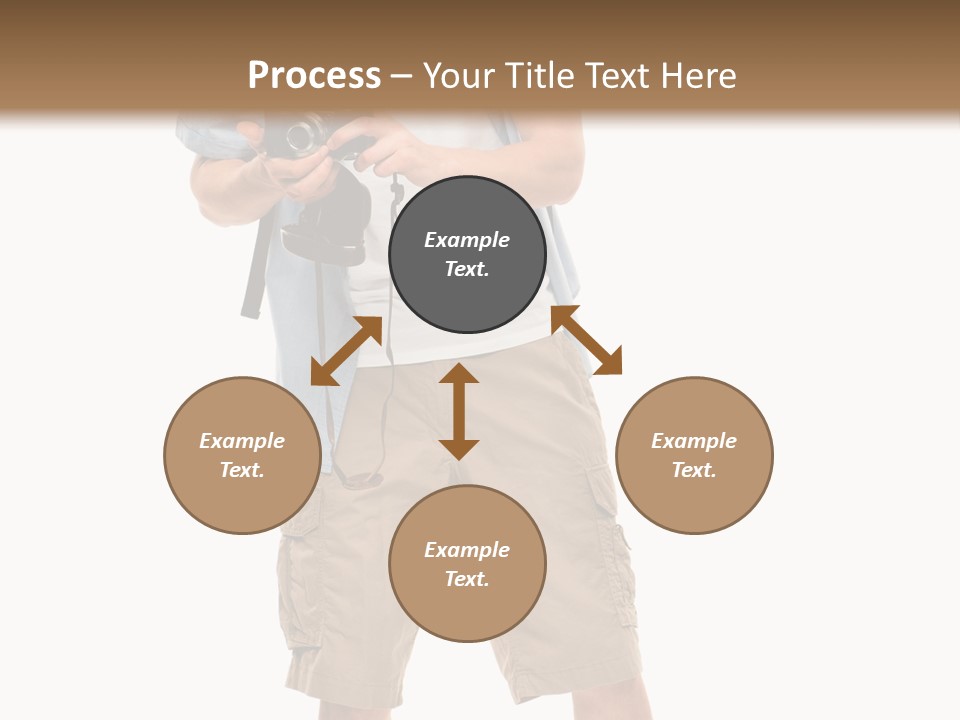 Process – Your Title Text Here

Example Text.

Example Text.

Example Text.

Example Text.